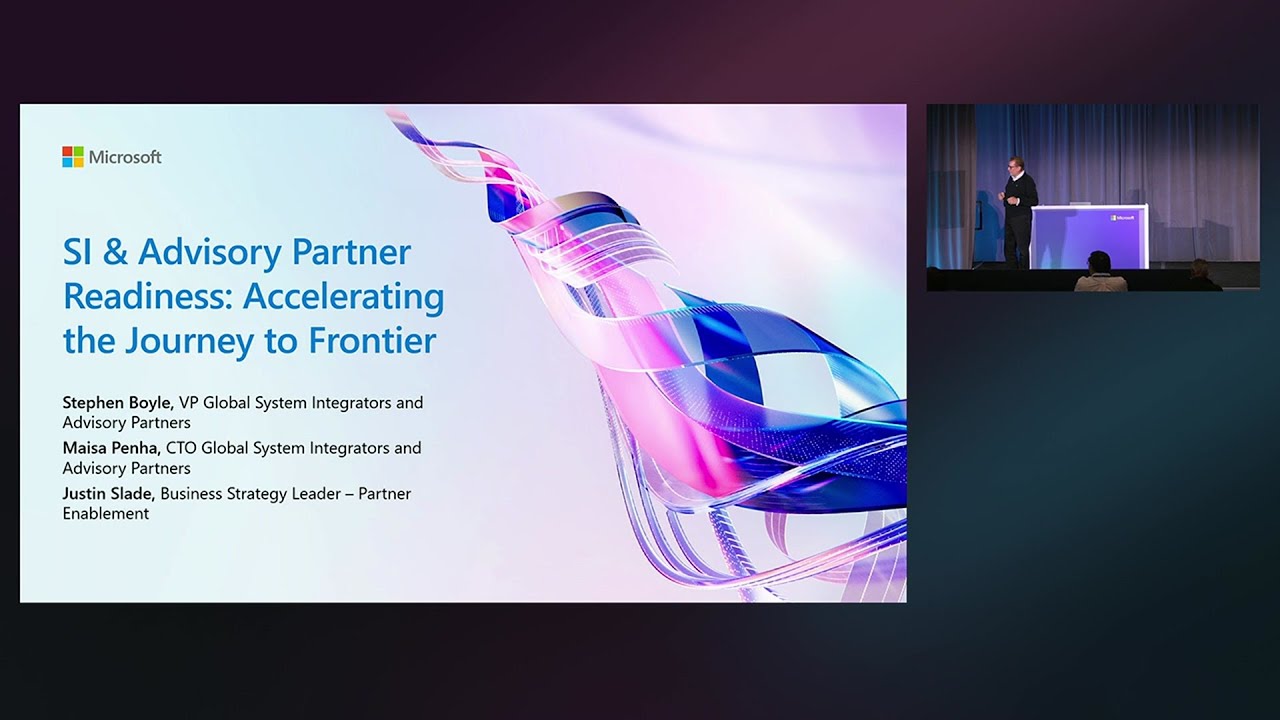 Microsoft

SI & Advisory Partner Readiness: Accelerating the Journey to Frontier

Stephen Boyle, VP Global System Integrators and Advisory Partners

Maisa Penha, CTO Global System Integrators and Advisory Partners

Justin Slade, Business Strategy Leader – Partner Enablement

Microsoft